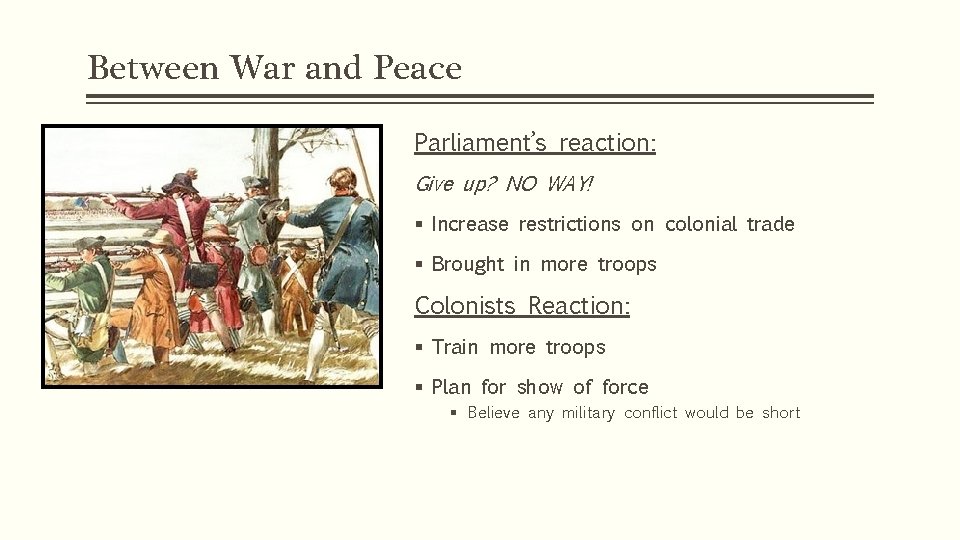 Between War and Peace

Parliament's reaction:

Give up? NO WAY!

▪ Increase restrictions on colonial trade

▪ Brought in more troops

Colonists Reaction:

▪ Train more troops

▪ Plan for show of force

▪ Believe any military conflict would be short